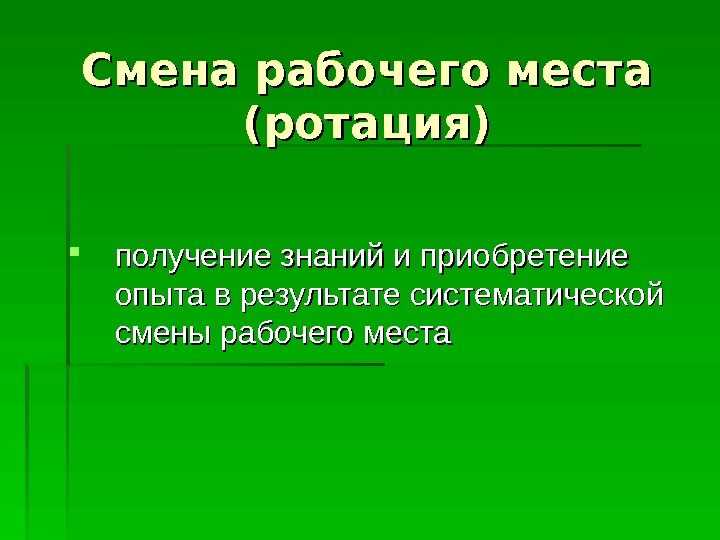 Смена рабочего места (ротация)

получение знаний и приобретение опыта в результате систематической смены рабочего места